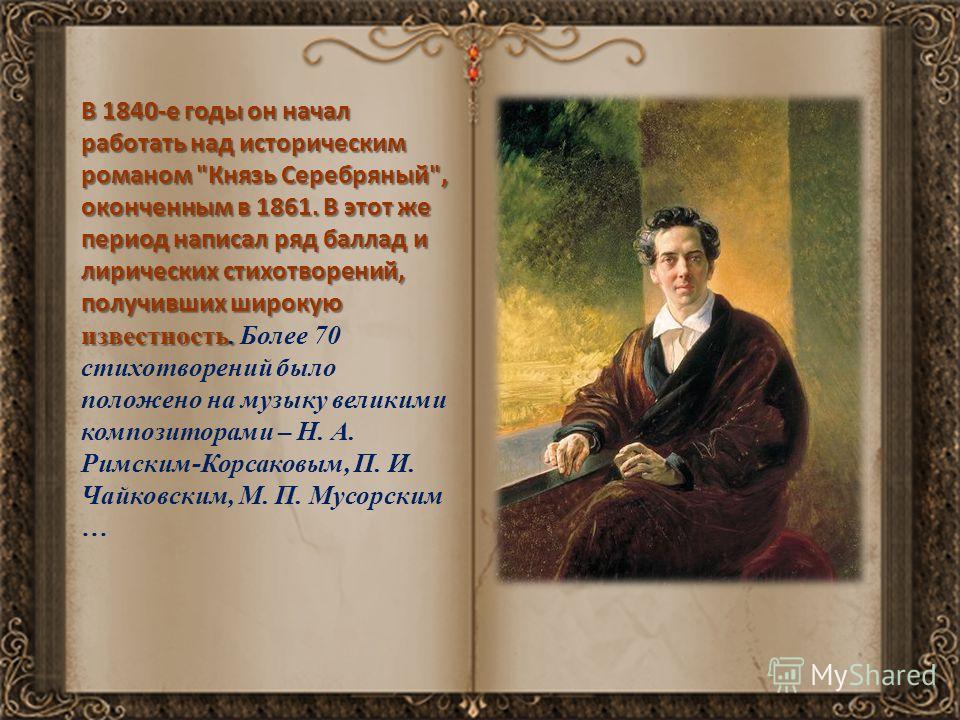 В 1840-е годы он начал работать над историческим романом "Князь Серебряный", оконченным в 1861. В этот же период написал ряд баллад и лирических стихотворений, получивших широкую известность. Более 70 стихотворений было положено на музыку великими композиторами – Н. А. Римским-Корсаковым, П. И. Чайковским, М. П. Мусорским …

MyShared